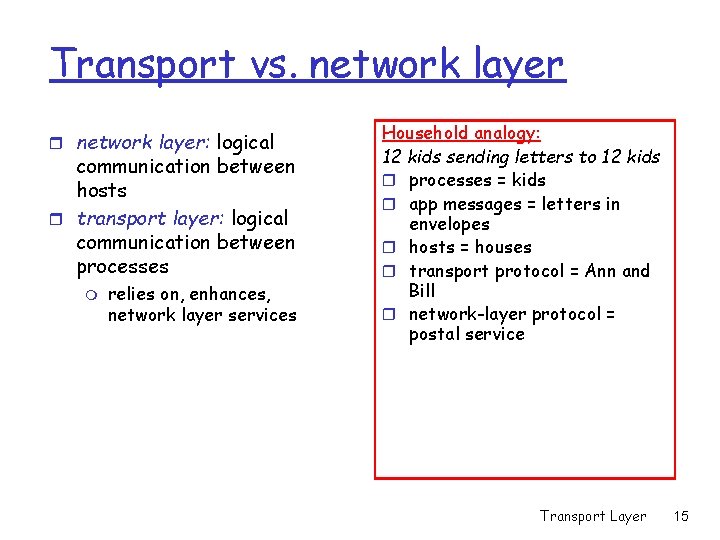 Transport vs. network layer

- network layer: logical communication between hosts
- transport layer: logical communication between processes
  - relies on, enhances, network layer services

Household analogy:
12 kids sending letters to 12 kids
- processes = kids
- app messages = letters in envelopes
- hosts = houses
- transport protocol = Ann and Bill
- network-layer protocol = postal service

Transport Layer 15